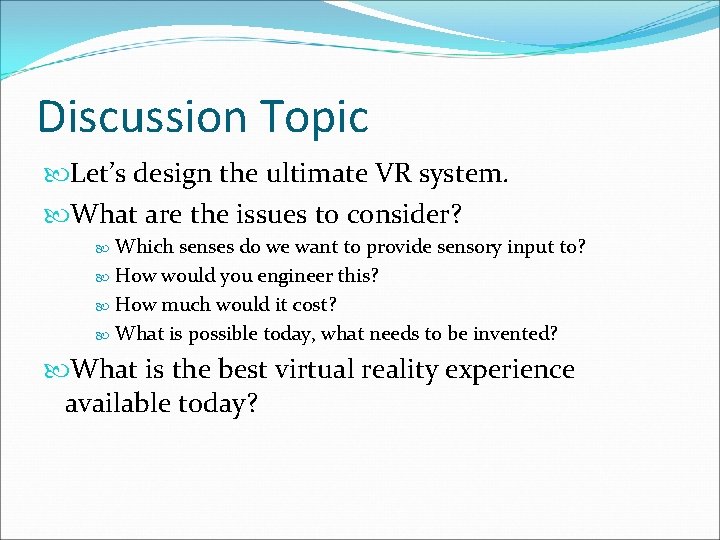 Discussion Topic

Let’s design the ultimate VR system.

What are the issues to consider?

Which senses do we want to provide sensory input to?

How would you engineer this?

How much would it cost?

What is possible today, what needs to be invented?

What is the best virtual reality experience available today?